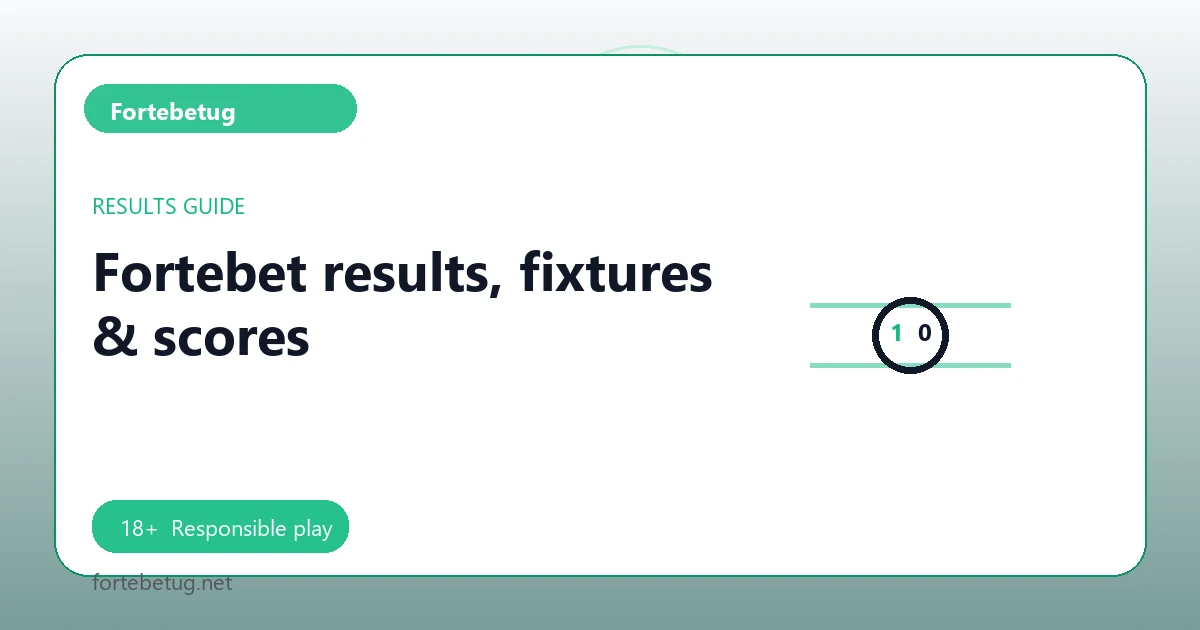 Fortebetug

RESULTS GUIDE

Fortebet results, fixtures & scores

1 0

18+ Responsible play

fortebetug.net